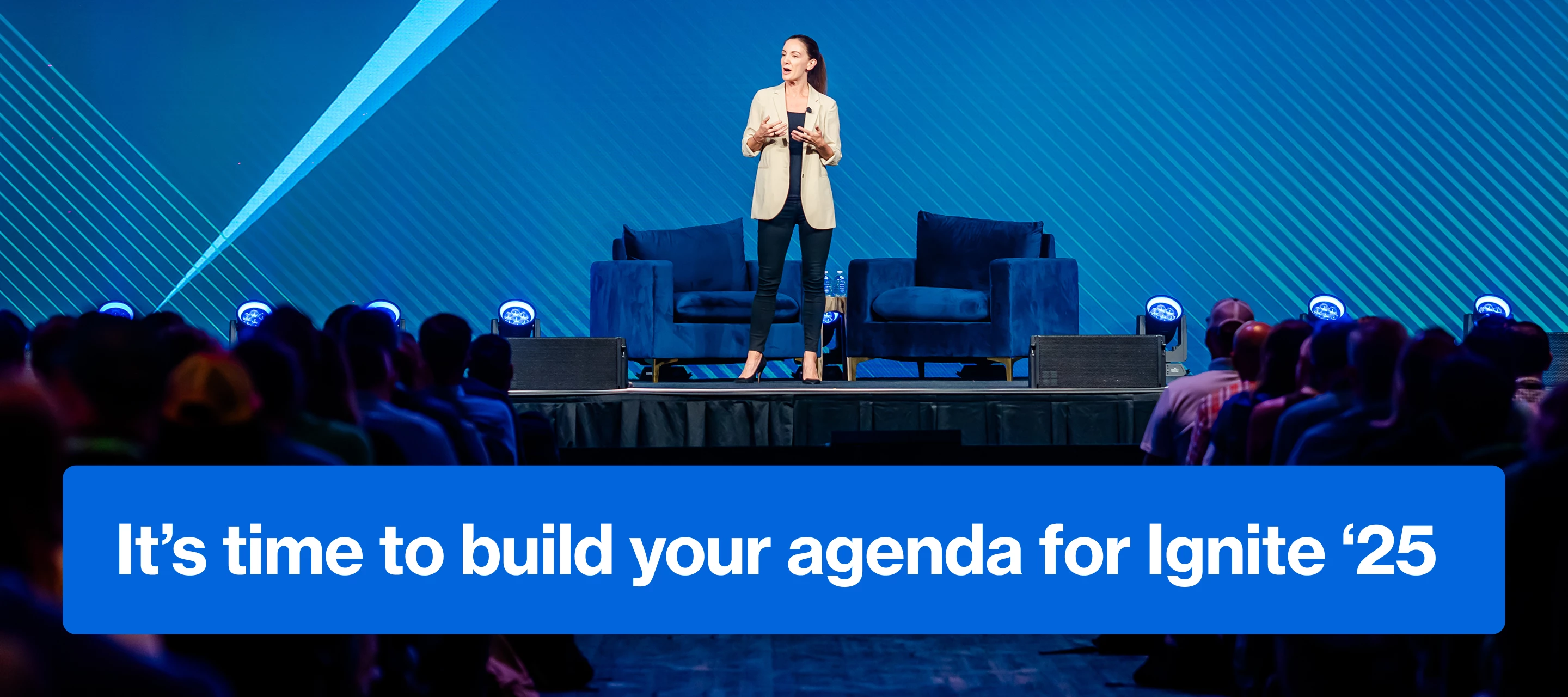 It’s time to build your agenda for Ignite ‘25